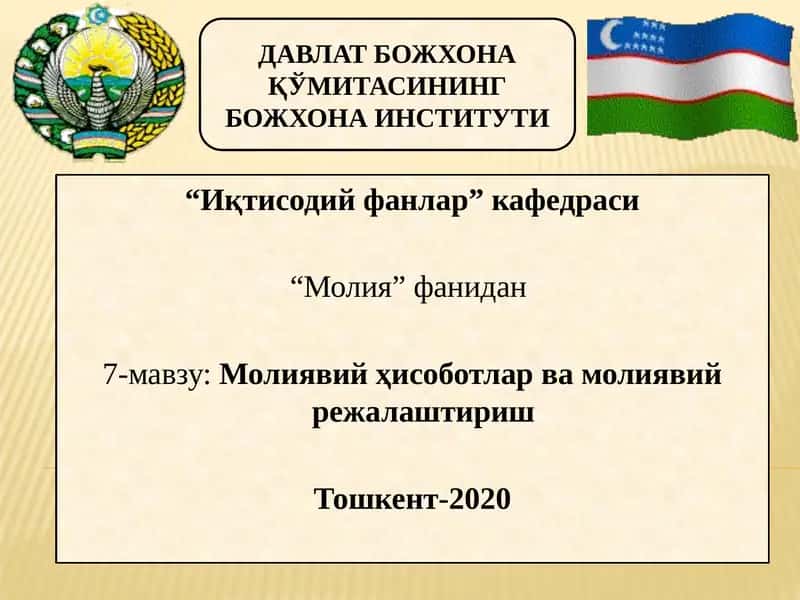 ДАВЛАТ БОЖХОНА ҚЎМИТАСИНИНГ БОЖХОНА ИНСТИТУТИ

“Иқтисодий фанлар” кафедраси

“Молия” фанидан

7-мавзу: Молиявий ҳисоботлар ва молиявий режалаштириш

Тошкент-2020